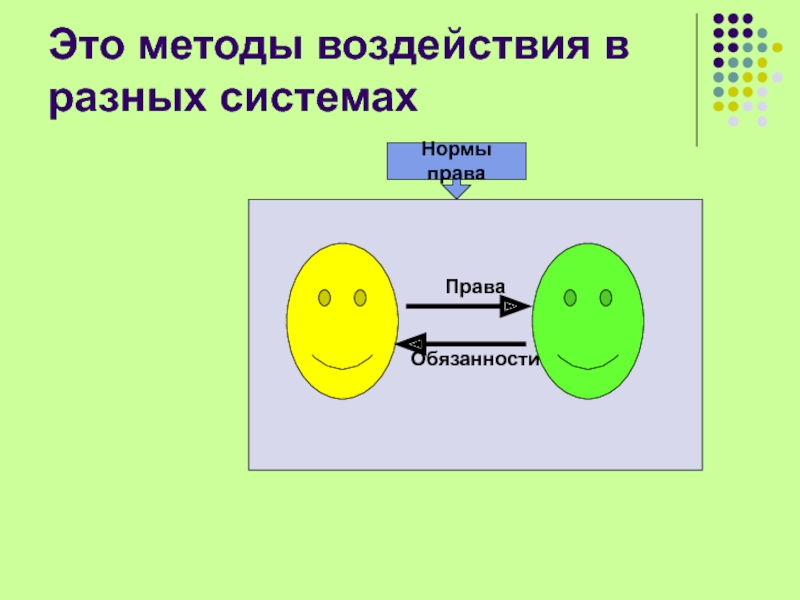 Это методы воздействия в разных системах

Нормы права

Права

Обязанности